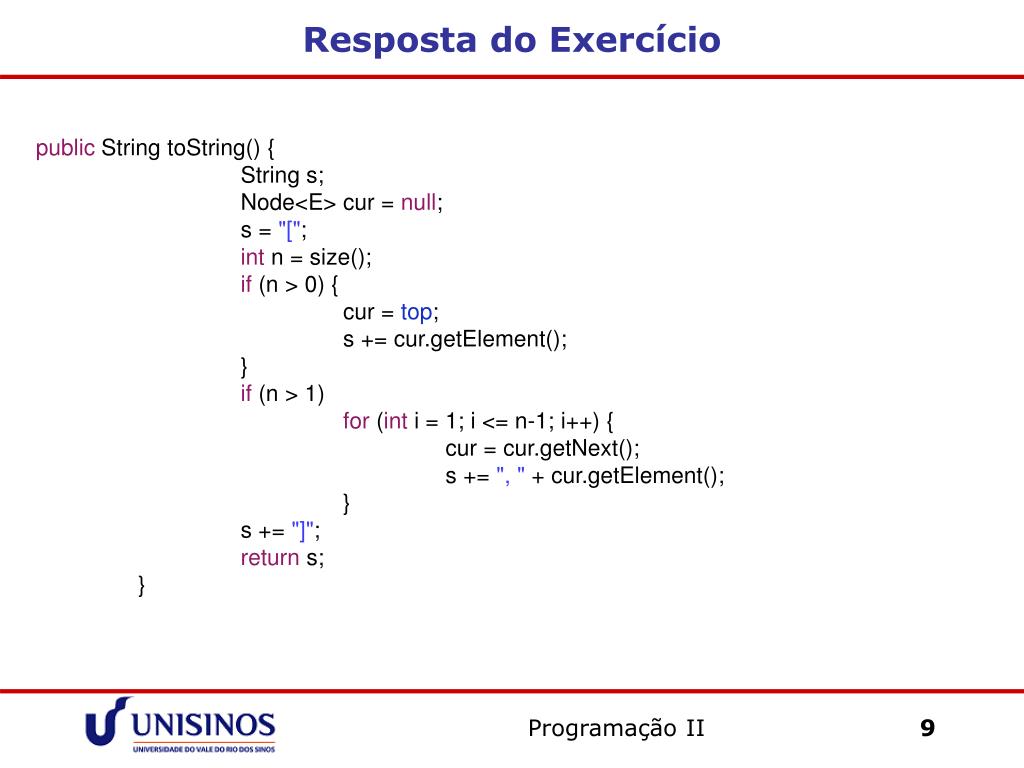 Resposta do Exercício

public String toString() {
String s;
Node<E> cur = null;
s = "[";
int n = size();
if (n > 0) {
cur = top;
s += cur.getElement();
}
if (n > 1)
for (int i = 1; i <= n-1; i++) {
cur = cur.getNext();
s += ", " + cur.getElement();
}
s += "]";
return s;
}

UNISINOS
UNIVERSIDADE DO VALE DO RIO DOS SINOS

Programação II

9